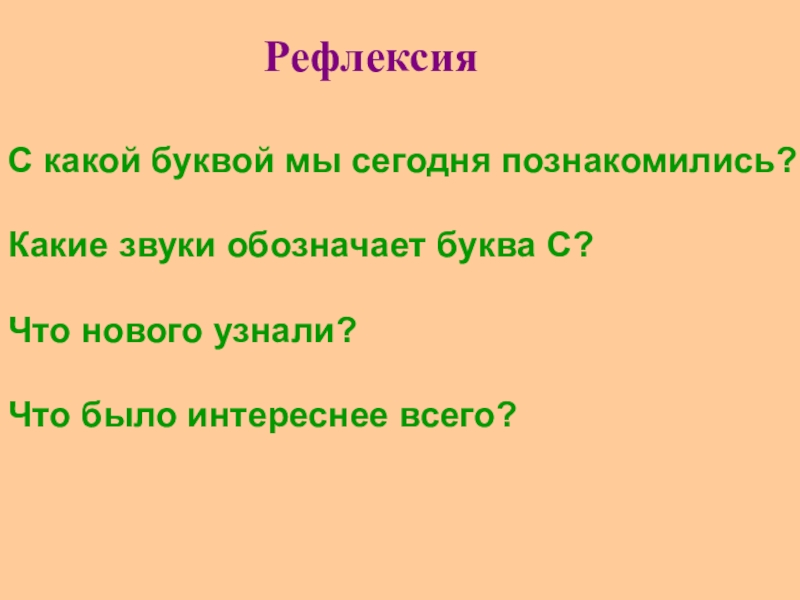 Рефлексия

С какой буквой мы сегодня познакомились?

Какие звуки обозначает буква С?

Что нового узнали?

Что было интереснее всего?